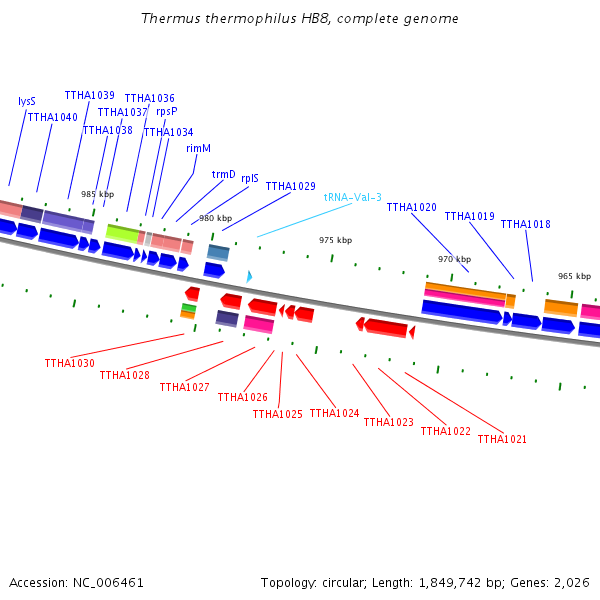 Thermus thermophilus HB8, complete genome

lysS
TTHA1040
TTHA1039
TTHA1038
TTHA1037
TTHA1036
rpsP
TTHA1034
rimM
trmD
rplS
TTHA1029
tRNA-Val-3
TTHA1020
TTHA1019
TTHA1018

985 kbp
980 kbp
975 kbp
970 kbp
965 kbp

TTHA1030
TTHA1028
TTHA1027
TTHA1026
TTHA1025
TTHA1024
TTHA1023
TTHA1022
TTHA1021

Accession: NC_006461

Topology: circular; Length: 1,849,742 bp; Genes: 2,026